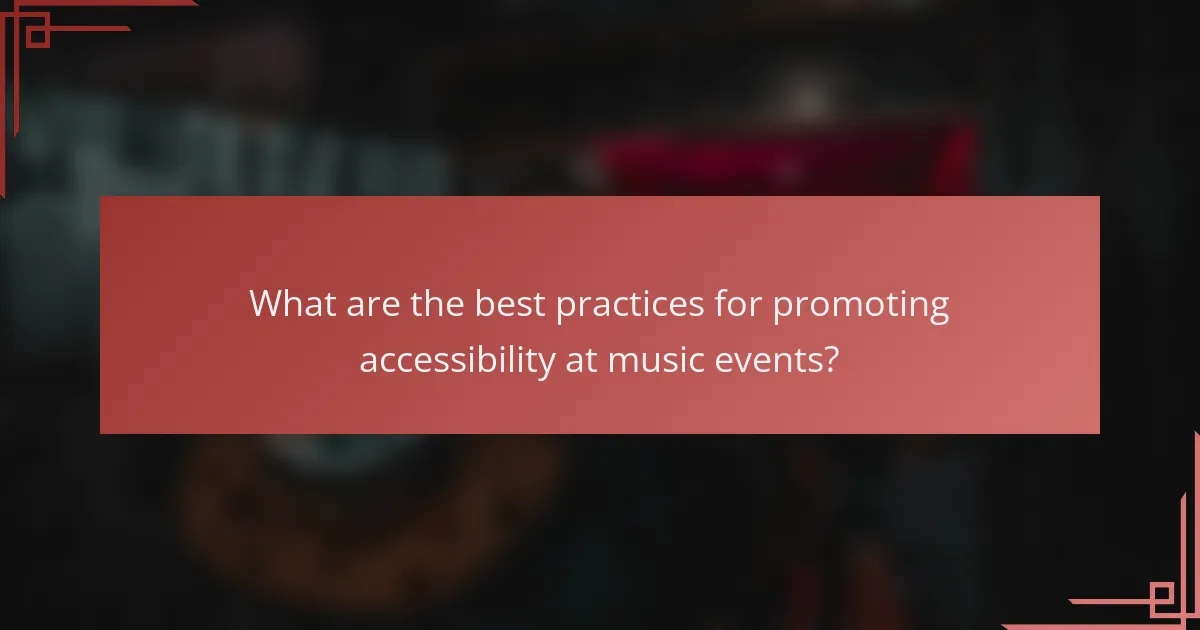 What are the best practices for promoting accessibility at music events?